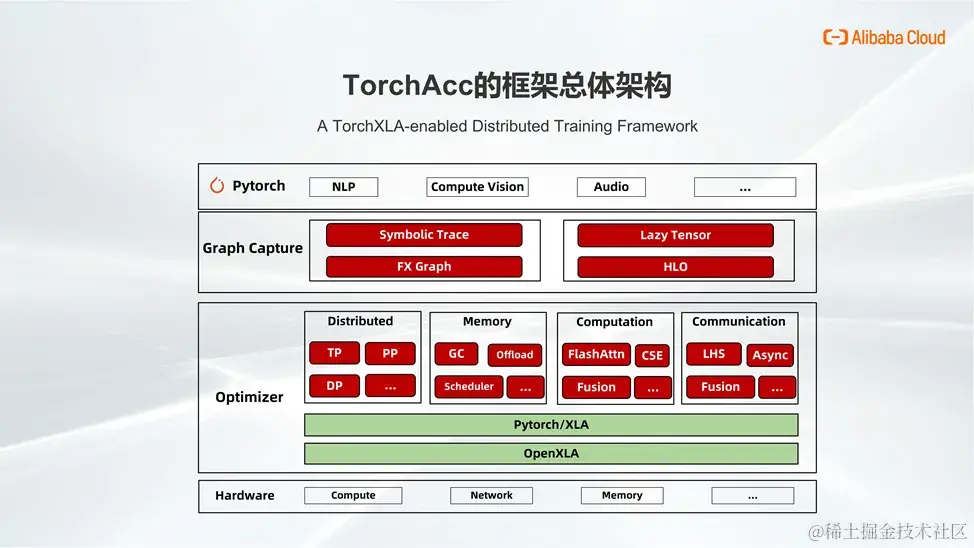 Alibaba Cloud

TorchAcc的框架总体架构

A TorchXLA-enabled Distributed Training Framework

Pytorch
NLP
Compute Vision
Audio
...

Graph Capture
Symbolic Trace
FX Graph
Lazy Tensor
HLO

Optimizer
Distributed
TP
PP
DP
...
Memory
GC
Offload
Scheduler
...
Computation
FlashAttn
CSE
Fusion
...
Communication
LHS
Async
Fusion
...
Pytorch/XLA
OpenXLA

Hardware
Compute
Network
Memory
...

@稀土掘金技术社区